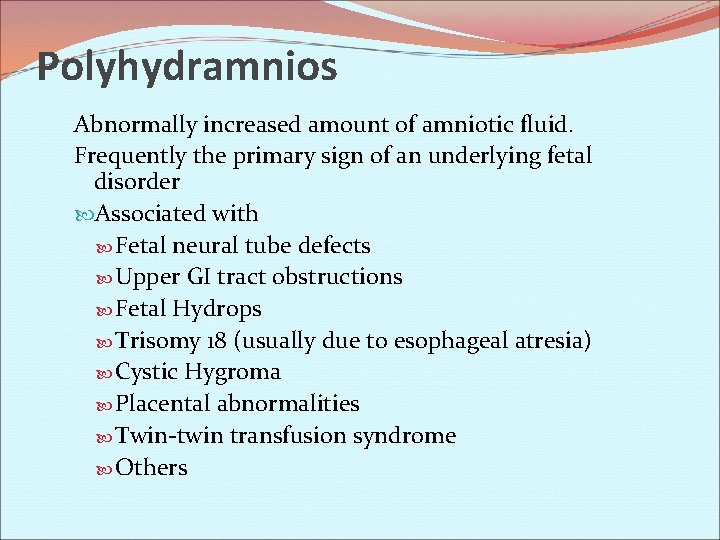 Polyhydramnios

Abnormally increased amount of amniotic fluid.

Frequently the primary sign of an underlying fetal disorder

Associated with

Fetal neural tube defects

Upper GI tract obstructions

Fetal Hydrops

Trisomy 18 (usually due to esophageal atresia)

Cystic Hygroma

Placental abnormalities

Twin-twin transfusion syndrome

Others